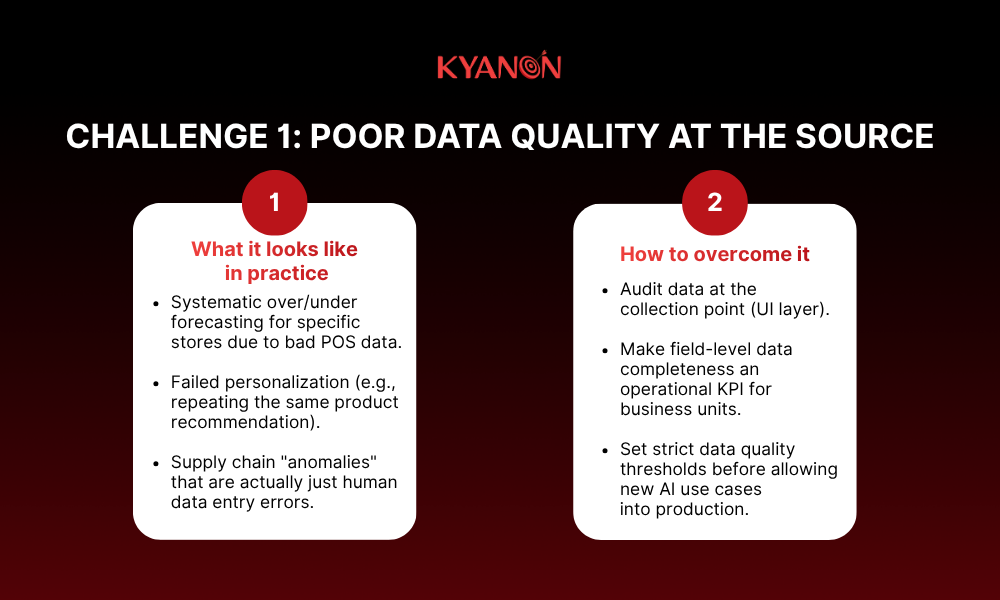 KYANON

CHALLENGE 1: POOR DATA QUALITY AT THE SOURCE

1

What it looks like in practice

- Systematic over/under forecasting for specific stores due to bad POS data.
- Failed personalization (e.g., repeating the same product recommendation).
- Supply chain "anomalies" that are actually just human data entry errors.

2

How to overcome it

- Audit data at the collection point (UI layer).
- Make field-level data completeness an operational KPI for business units.
- Set strict data quality thresholds before allowing new AI use cases into production.